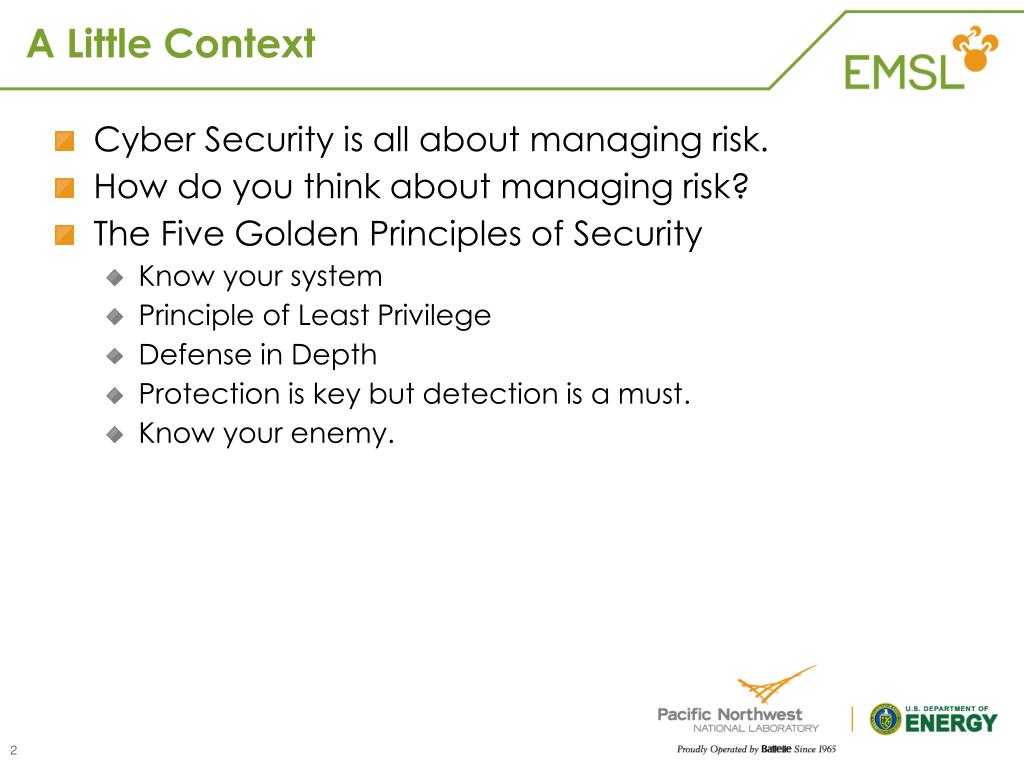 A Little Context

EMSL

Cyber Security is all about managing risk.
How do you think about managing risk?
The Five Golden Principles of Security
Know your system
Principle of Least Privilege
Defense in Depth
Protection is key but detection is a must.
Know your enemy.

Pacific Northwest
NATIONAL LABORATORY
Proudly Operated by Battelle Since 1965

U.S. DEPARTMENT OF
ENERGY

2